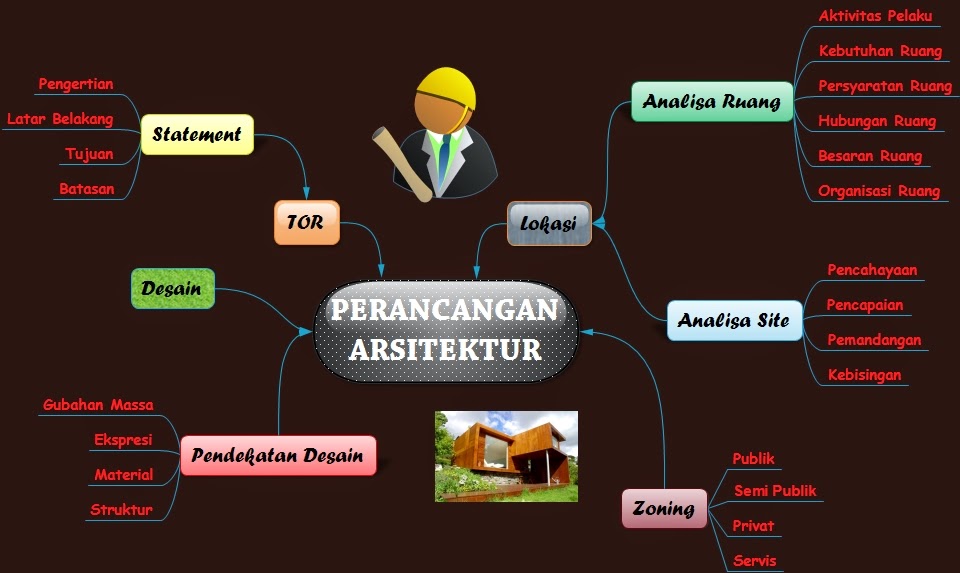 PERANCANGAN ARSITEKTUR

Statement
Pengertian
Latar Belakang
Tujuan
Batasan

TOR

Desain

Pendekatan Desain
Gubahan Massa
Ekspresi
Material
Struktur

Lokasi

Analisa Ruang
Aktivitas Pelaku
Kebutuhan Ruang
Persyaratan Ruang
Hubungan Ruang
Besaran Ruang
Organisasi Ruang

Analisa Site
Pencahayaan
Pencapaian
Pemandangan
Kebisingan

Zoning
Publik
Semi Publik
Privat
Servis